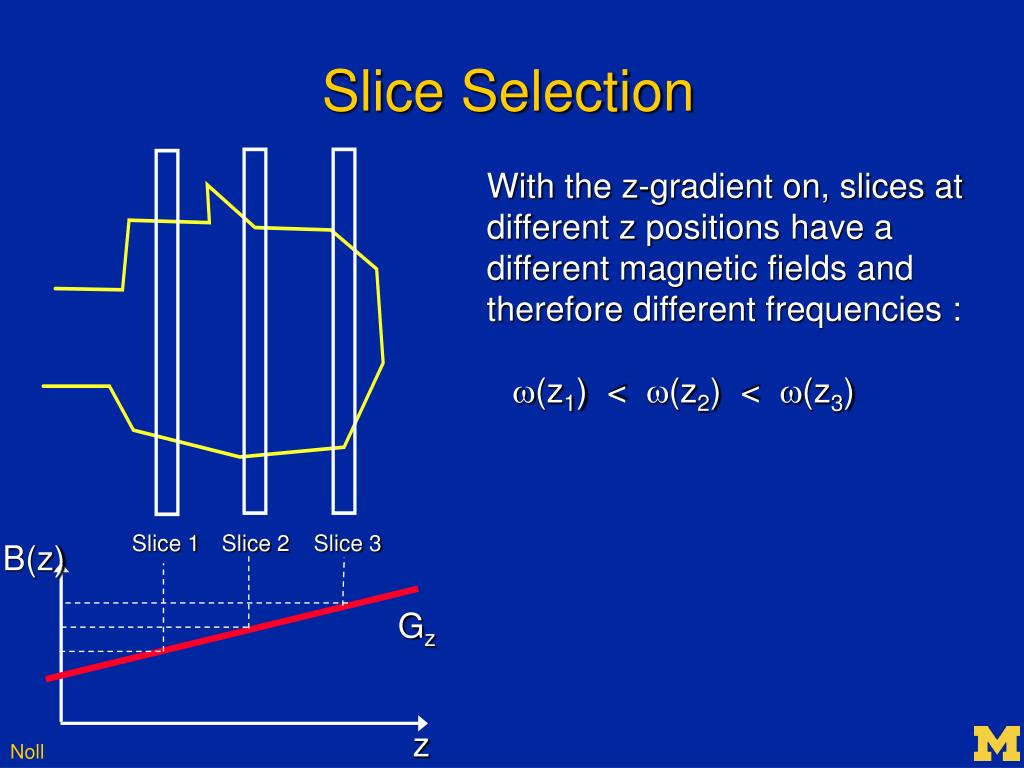 Slice Selection

With the z-gradient on, slices at different z positions have a different magnetic fields and therefore different frequencies :

$\omega(z_1) < \omega(z_2) < \omega(z_3)$

Slice 1 Slice 2 Slice 3

B(z)

$G_z$

z

Noll

M